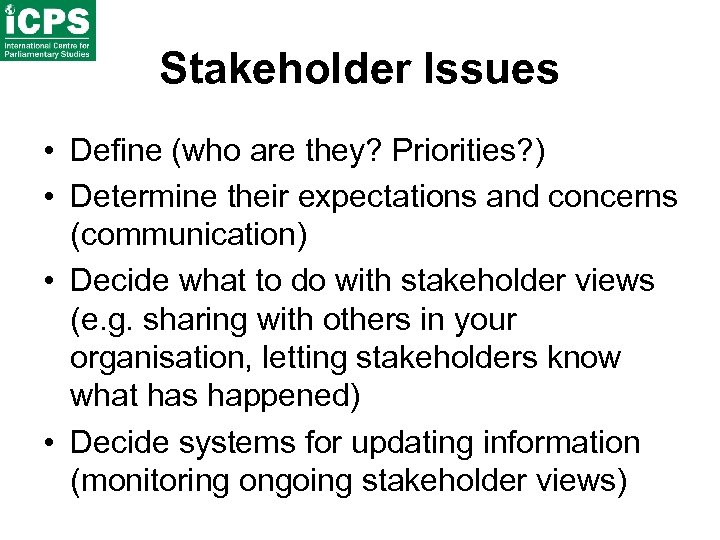 iCPS
International Centre for Parliamentary Studies

Stakeholder Issues

• Define (who are they? Priorities?)
• Determine their expectations and concerns (communication)
• Decide what to do with stakeholder views (e.g. sharing with others in your organisation, letting stakeholders know what has happened)
• Decide systems for updating information (monitoring ongoing stakeholder views)